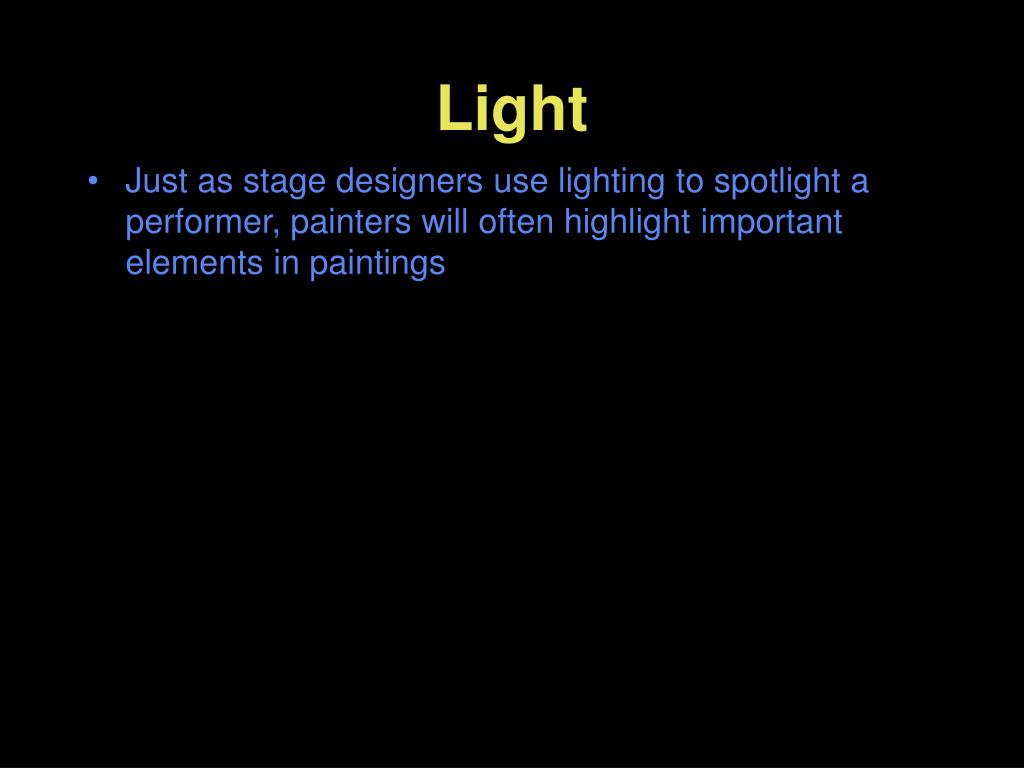 Light

• Just as stage designers use lighting to spotlight a performer, painters will often highlight important elements in paintings